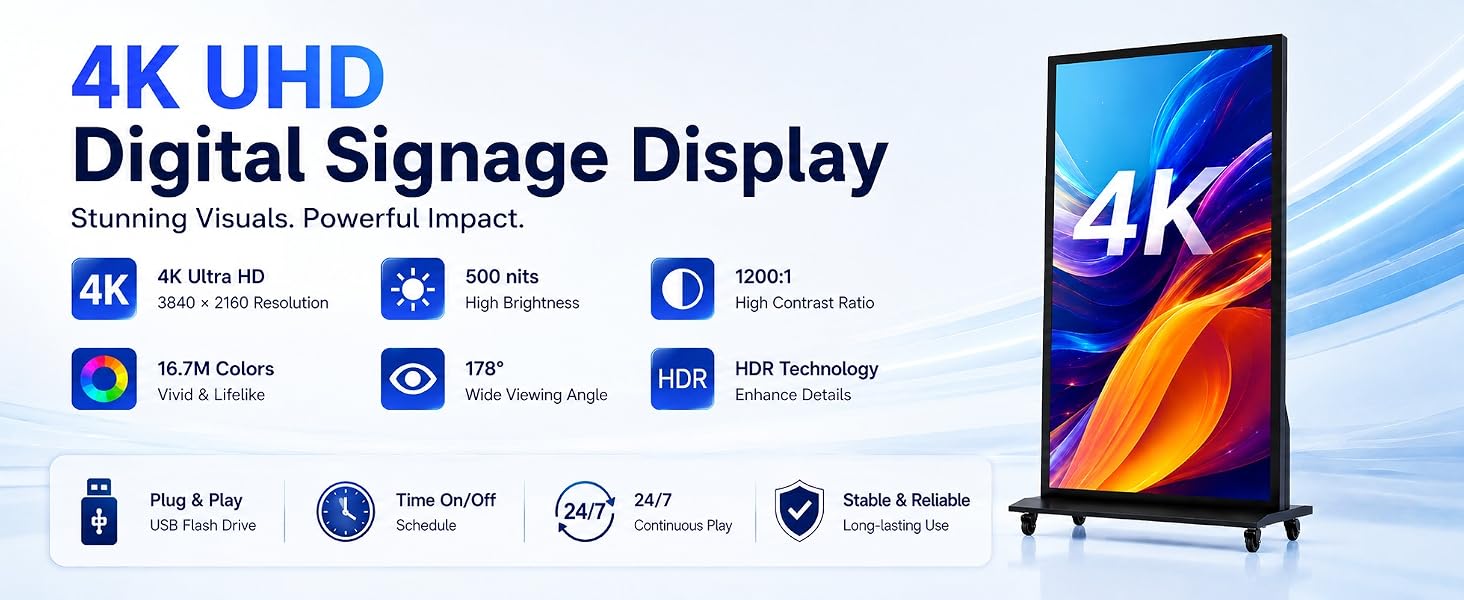 4K UHD
Digital Signage Display

Stunning Visuals. Powerful Impact.

4K
4K Ultra HD
3840 × 2160 Resolution

500 nits
High Brightness

1200:1
High Contrast Ratio

16.7M Colors
Vivid & Lifelike

178°
Wide Viewing Angle

HDR
HDR Technology
Enhance Details

Plug & Play
USB Flash Drive

Time On/Off
Schedule

24/7
24/7
Continuous Play

Stable & Reliable
Long-lasting Use

4K